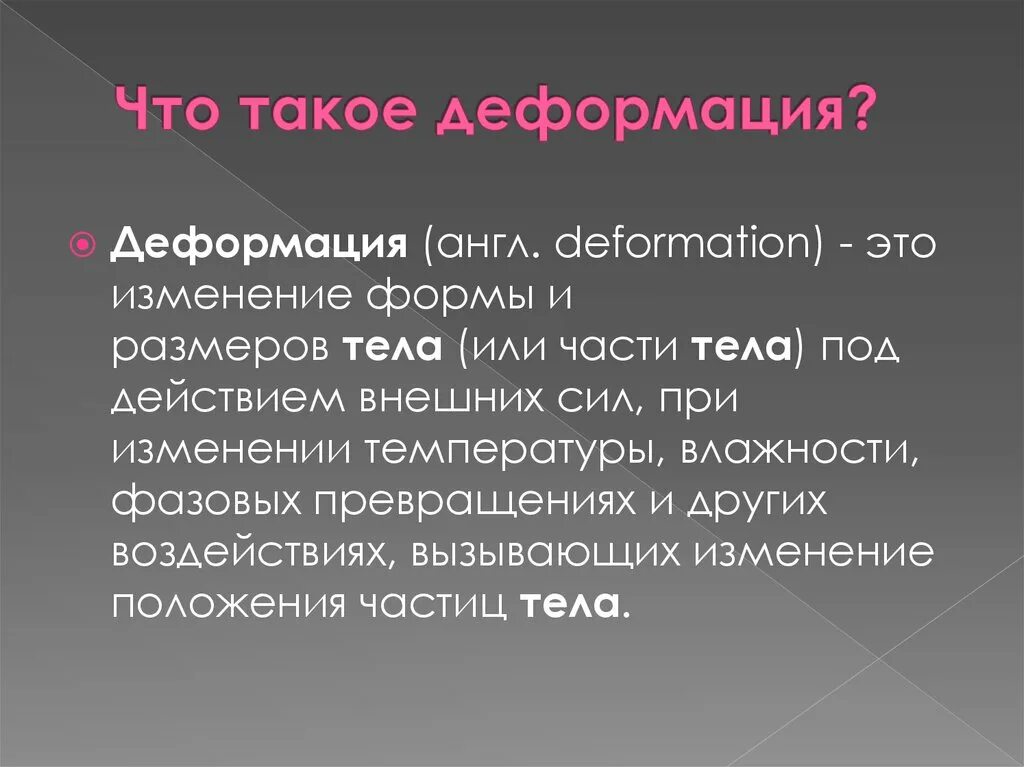 Что такое деформация?

Деформация (англ. deformation) - это изменение формы и размеров тела (или части тела) под действием внешних сил, при изменении температуры, влажности, фазовых превращениях и других воздействиях, вызывающих изменение положения частиц тела.